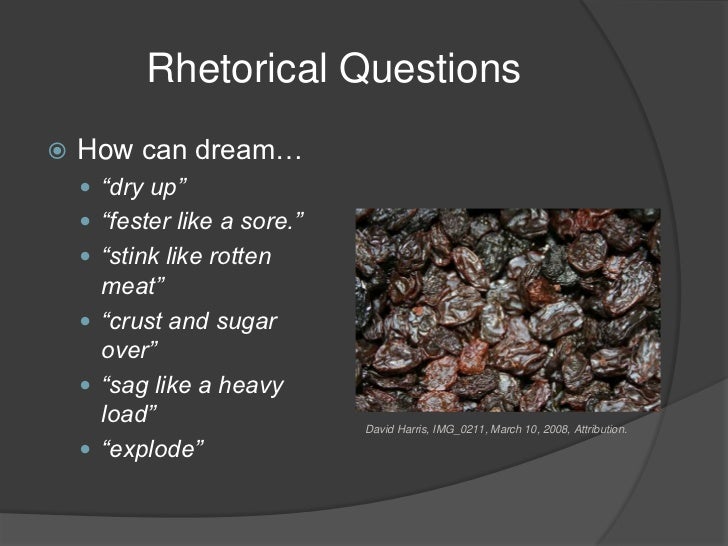 Rhetorical Questions

How can dream…

“dry up”

“fester like a sore.”

“stink like rotten meat”

“crust and sugar over”

“sag like a heavy load”

“explode”

David Harris, IMG_0211, March 10, 2008, Attribution.